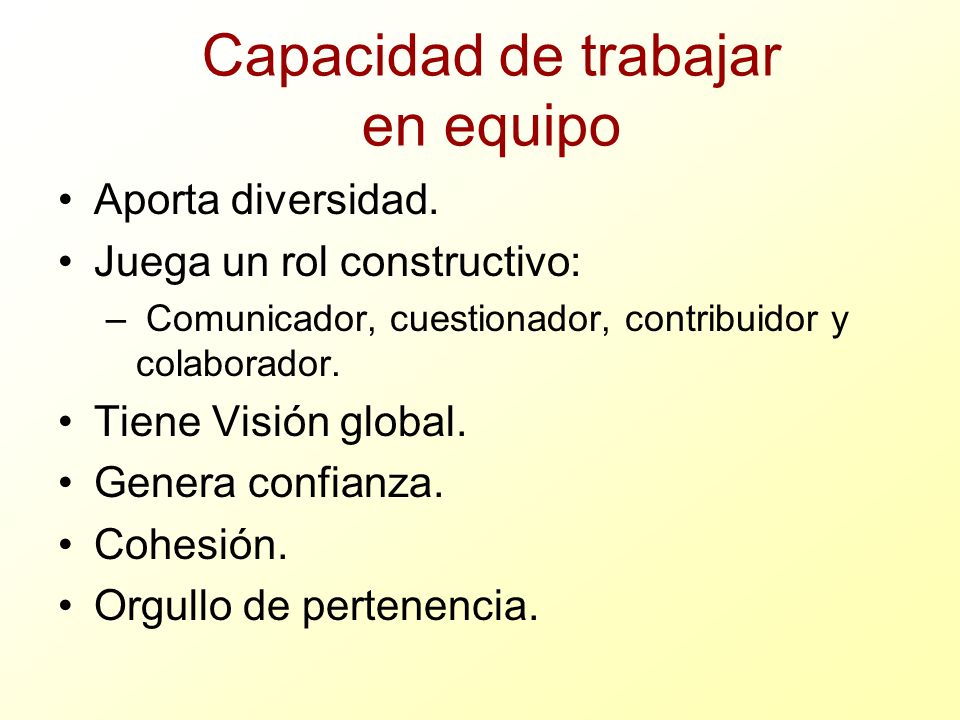 Capacidad de trabajar en equipo

• Aporta diversidad.
• Juega un rol constructivo:
– Comunicador, cuestionador, contribuidor y colaborador.
• Tiene Visión global.
• Genera confianza.
• Cohesión.
• Orgullo de pertenencia.